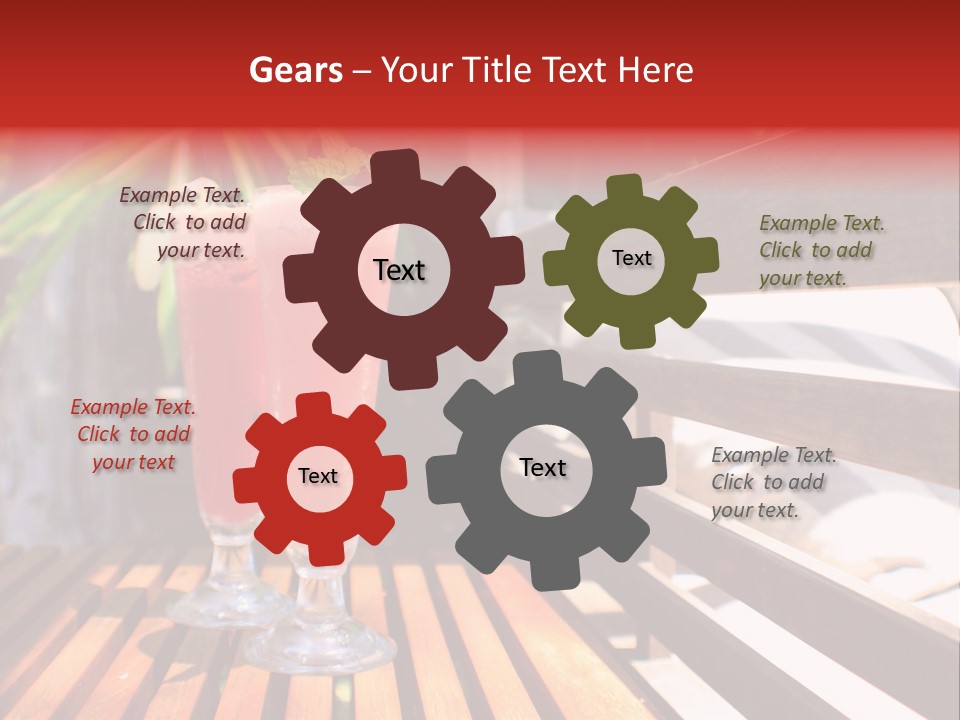 Gears – Your Title Text Here

Example Text. Click to add your text.

Text

Text

Example Text. Click to add your text.

Example Text. Click to add your text

Text

Text

Example Text. Click to add your text.